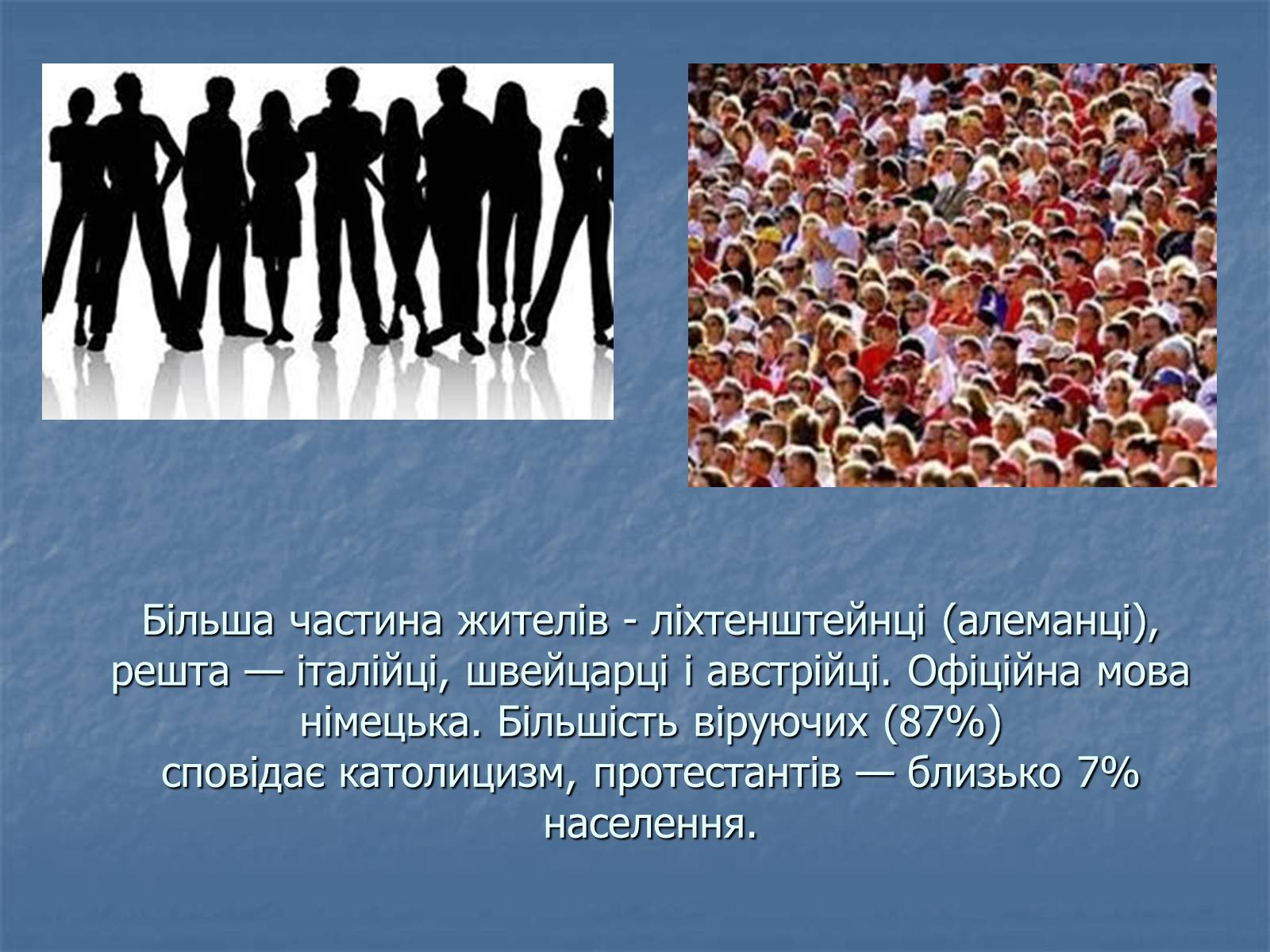 Більша частина жителів - ліхтенштейнці (алеманці), решта — італійці, швейцарці і австрійці. Офіційна мова німецька. Більшість віруючих (87%) сповідає католицизм, протестантів — близько 7% населення.